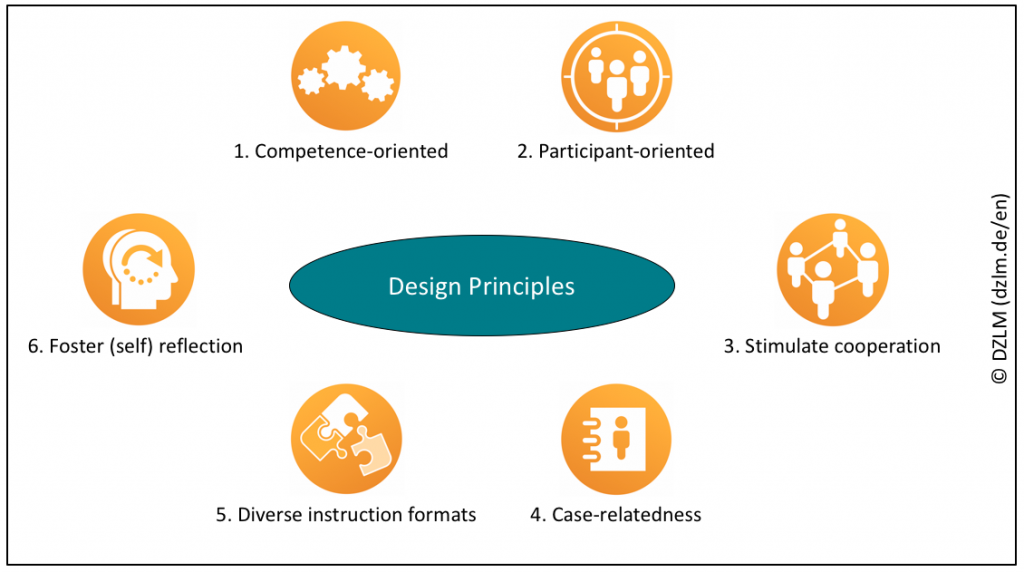 1. Competence-oriented

2. Participant-oriented

6. Foster (self) reflection

Design Principles

3. Stimulate cooperation

5. Diverse instruction formats

4. Case-relatedness

© DZLM (dzlm.de/en)